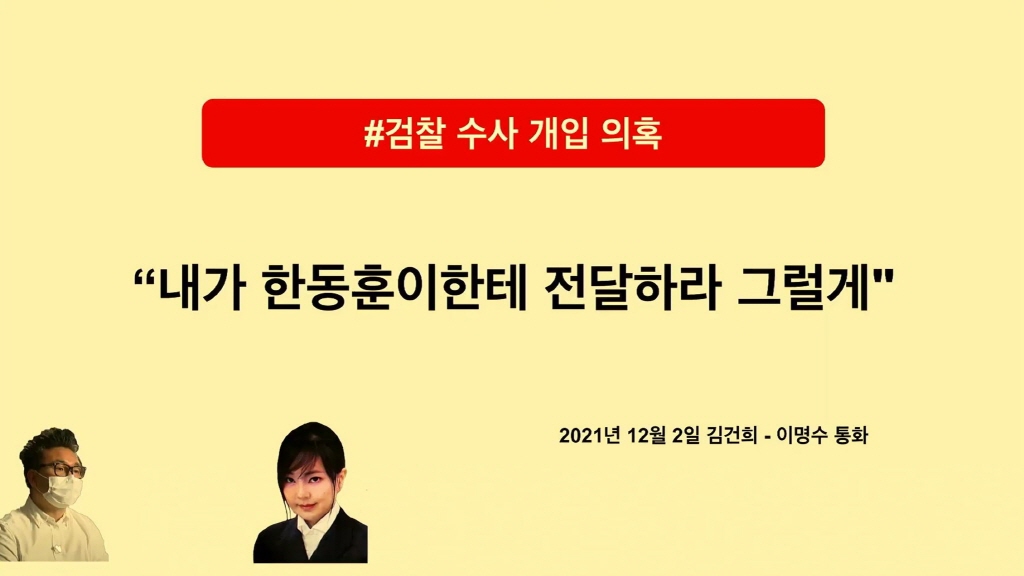 #검찰 수사 개입 의혹

“내가 한동훈이한테 전달하라 그럴게"

2021년 12월 2일 김건희 - 이명수 통화